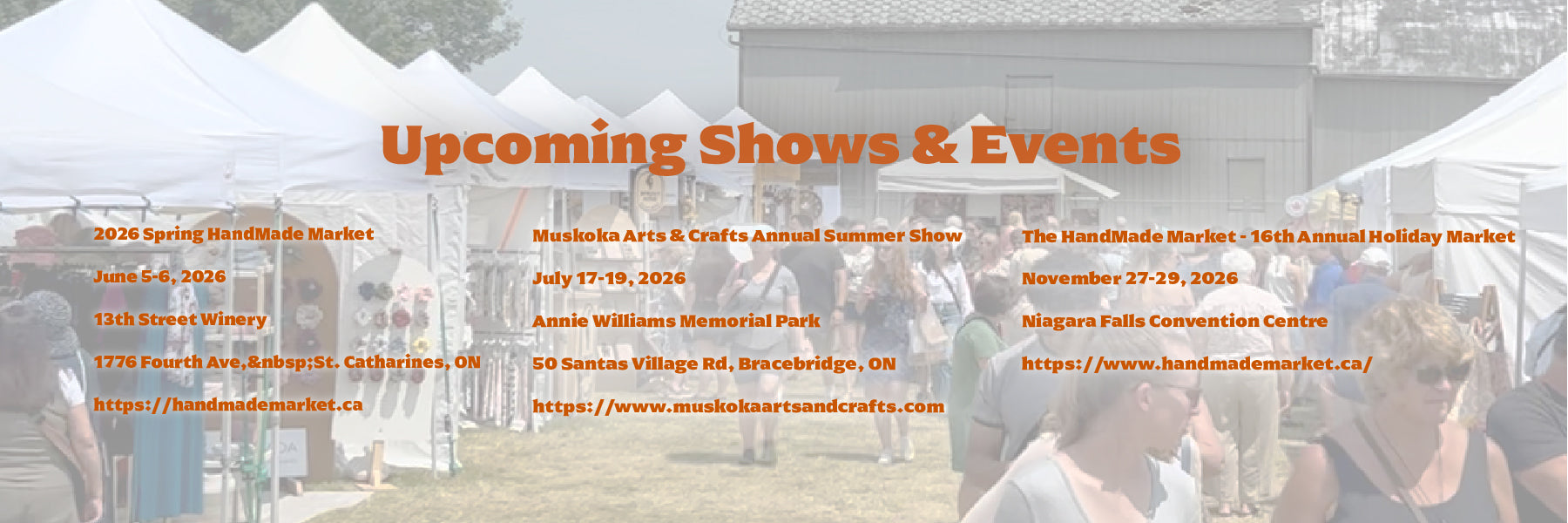 Upcoming Shows & Events

2026 Spring HandMade Market

June 5-6, 2026

13th Street Winery

1776 Fourth Ave,&nbsp;St. Catharines, ON

https://handmademarket.ca

Muskoka Arts & Crafts Annual Summer Show

July 17-19, 2026

Annie Williams Memorial Park

50 Santas Village Rd, Bracebridge, ON

https://www.muskokaartsandcrafts.com

The HandMade Market - 16th Annual Holiday Market

November 27-29, 2026

Niagara Falls Convention Centre

https://www.handmademarket.ca/